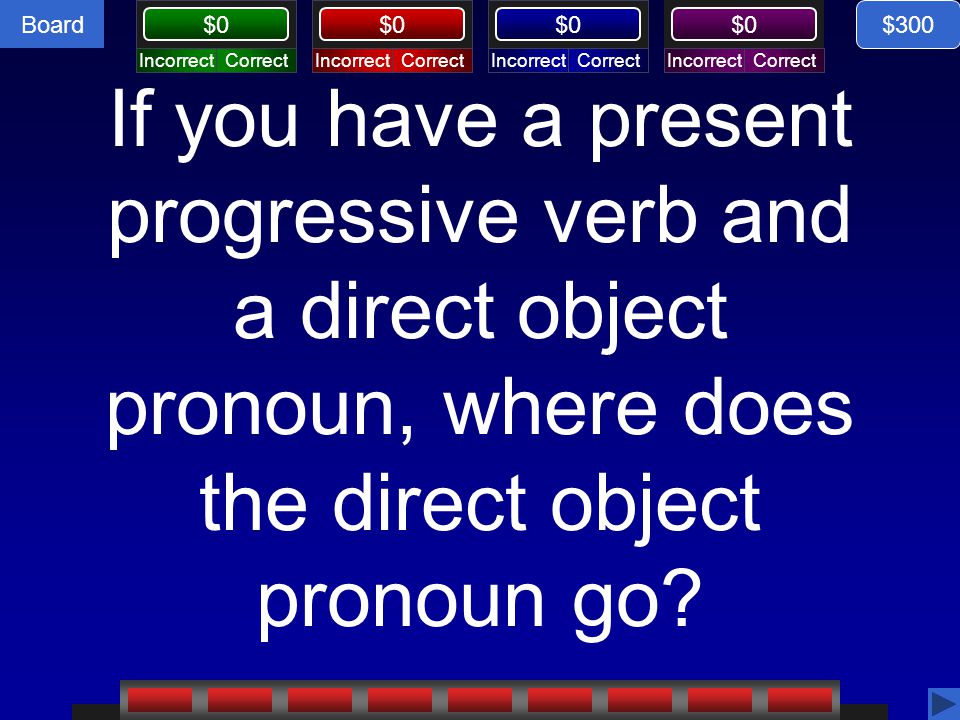 Board

$0
Incorrect Correct

$0
Incorrect Correct

$0
Incorrect Correct

$0
Incorrect Correct

$300

If you have a present progressive verb and a direct object pronoun, where does the direct object pronoun go?